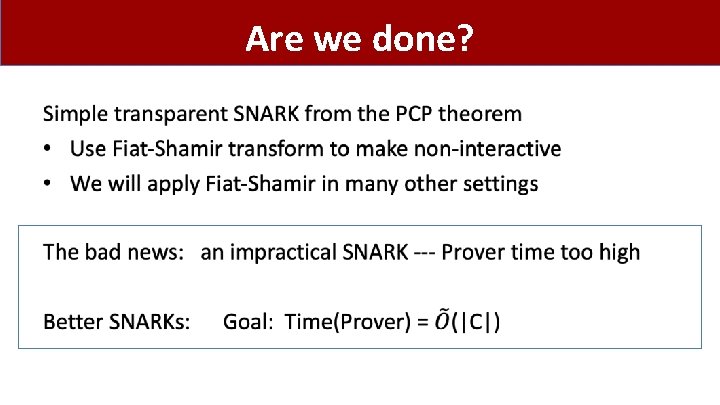 Are we done?

Simple transparent SNARK from the PCP theorem
• Use Fiat-Shamir transform to make non-interactive
• We will apply Fiat-Shamir in many other settings

The bad news: an impractical SNARK --- Prover time too high

Better SNARKs: Goal: Time(Prover) = $\tilde{O}(|C|)$